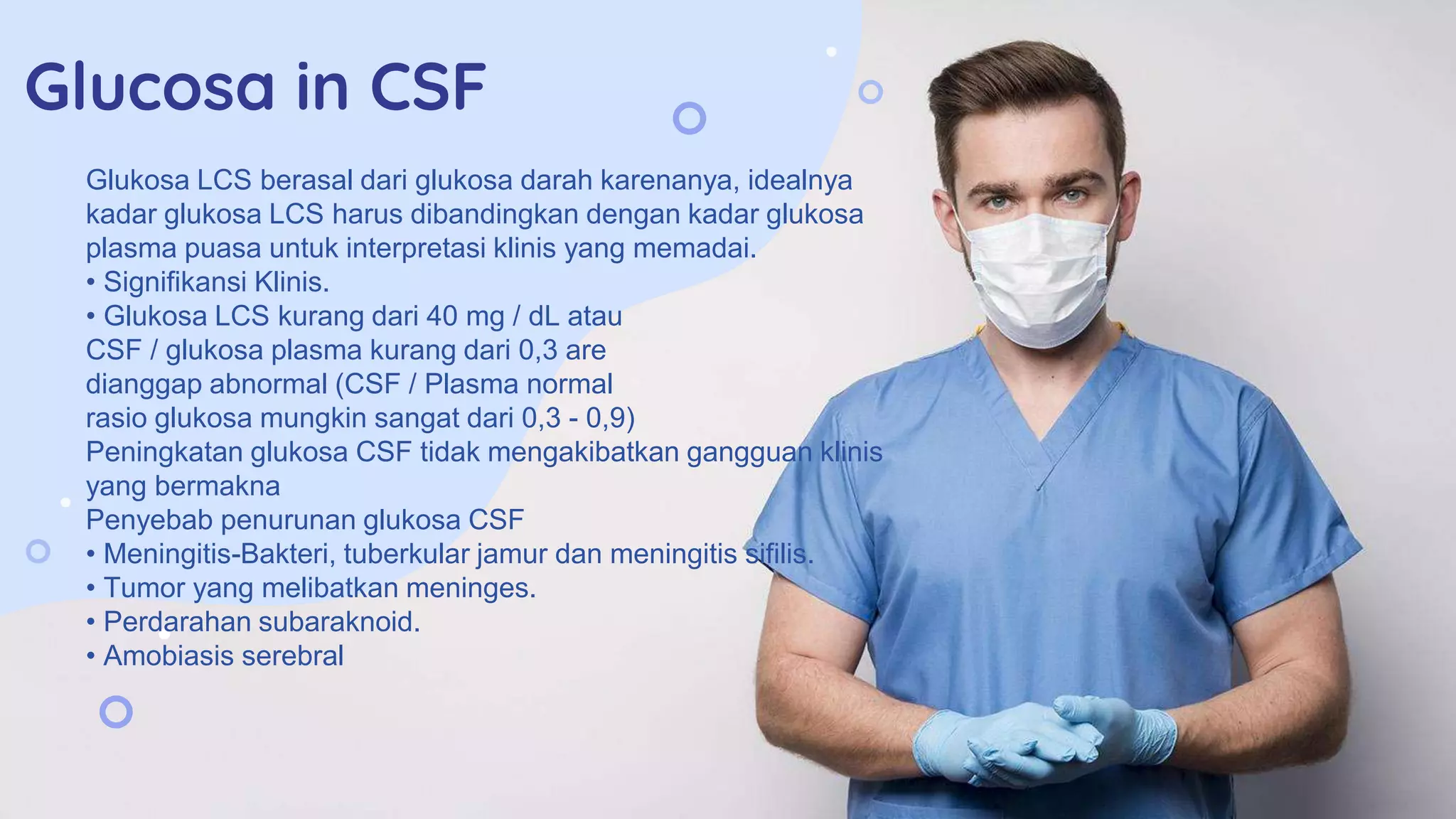 Glucosa in CSF

Glukosa LCS berasal dari glukosa darah karenanya, idealnya kadar glukosa LCS harus dibandingkan dengan kadar glukosa plasma puasa untuk interpretasi klinis yang memadai.
• Signifikansi Klinis.
• Glukosa LCS kurang dari 40 mg / dL atau CSF / glukosa plasma kurang dari 0,3 are dianggap abnormal (CSF / Plasma normal rasio glukosa mungkin sangat dari 0,3 - 0,9)
Peningkatan glukosa CSF tidak mengakibatkan gangguan klinis yang bermakna
Penyebab penurunan glukosa CSF
• Meningitis-Bakteri, tuberkular jamur dan meningitis sifilis.
• Tumor yang melibatkan meninges.
• Perdarahan subaraknoid.
• Amobiasis serebral